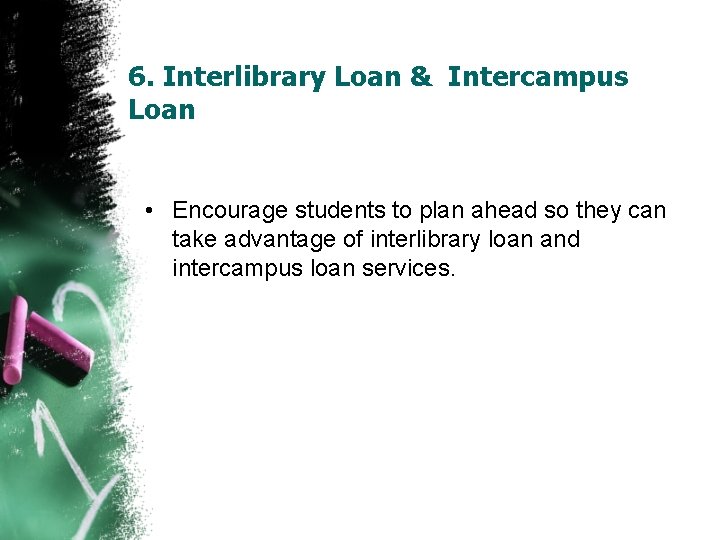 6. Interlibrary Loan & Intercampus Loan

• Encourage students to plan ahead so they can take advantage of interlibrary loan and intercampus loan services.